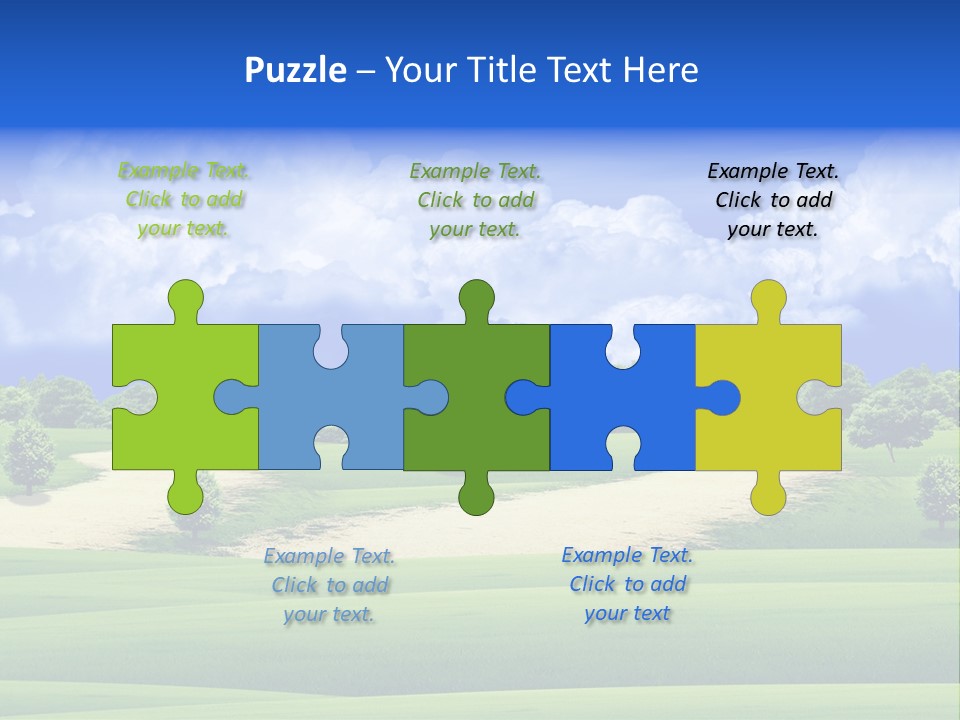 Puzzle – Your Title Text Here

Example Text. Click to add your text.

Example Text. Click to add your text.

Example Text. Click to add your text.

Example Text. Click to add your text.

Example Text. Click to add your text